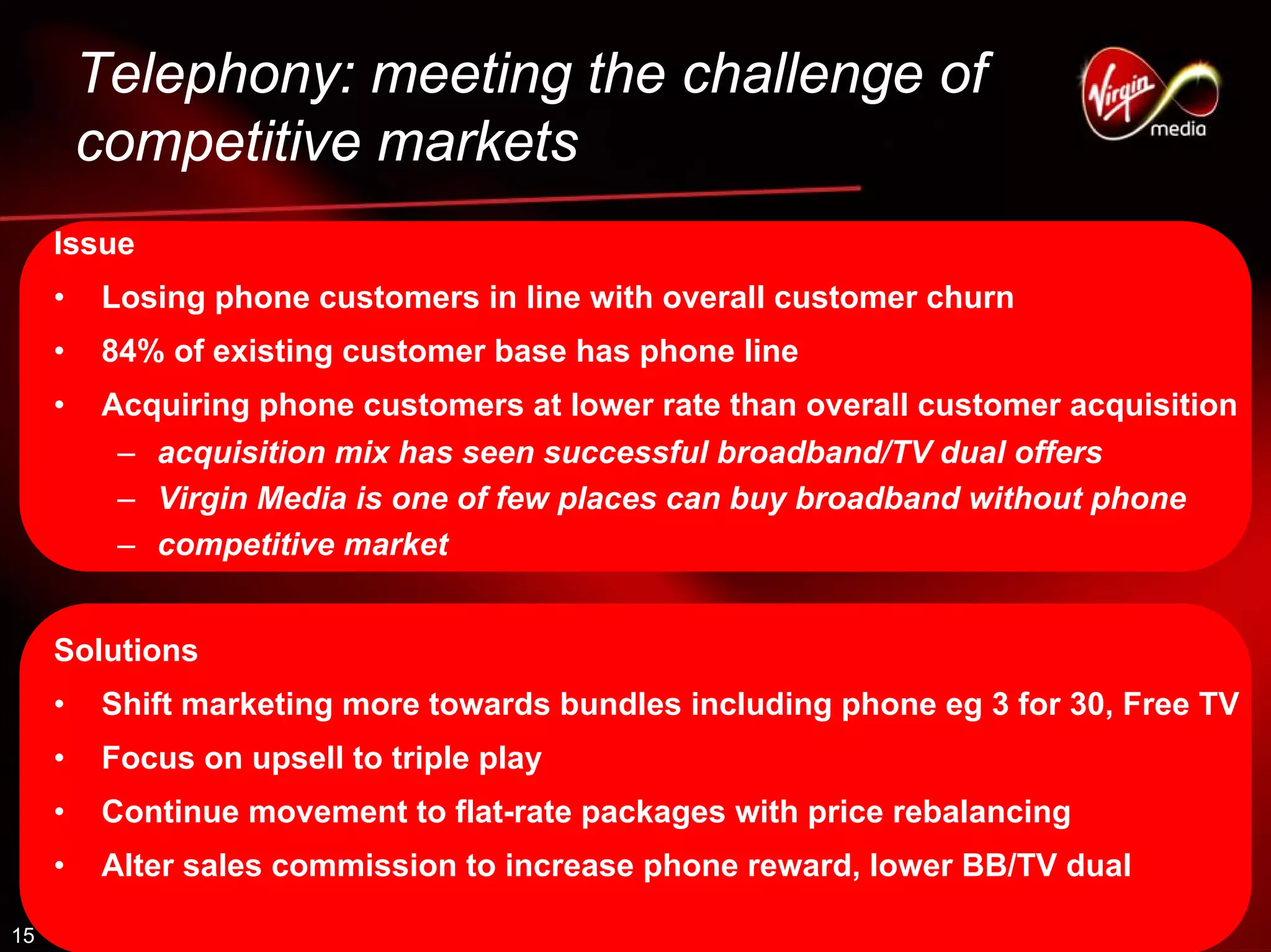 Telephony: meeting the challenge of competitive markets

Virgin media

Issue

• Losing phone customers in line with overall customer churn

• 84% of existing customer base has phone line

• Acquiring phone customers at lower rate than overall customer acquisition

– acquisition mix has seen successful broadband/TV dual offers

– Virgin Media is one of few places can buy broadband without phone

– competitive market

Solutions

• Shift marketing more towards bundles including phone eg 3 for 30, Free TV

• Focus on upsell to triple play

• Continue movement to flat-rate packages with price rebalancing

• Alter sales commission to increase phone reward, lower BB/TV dual

15